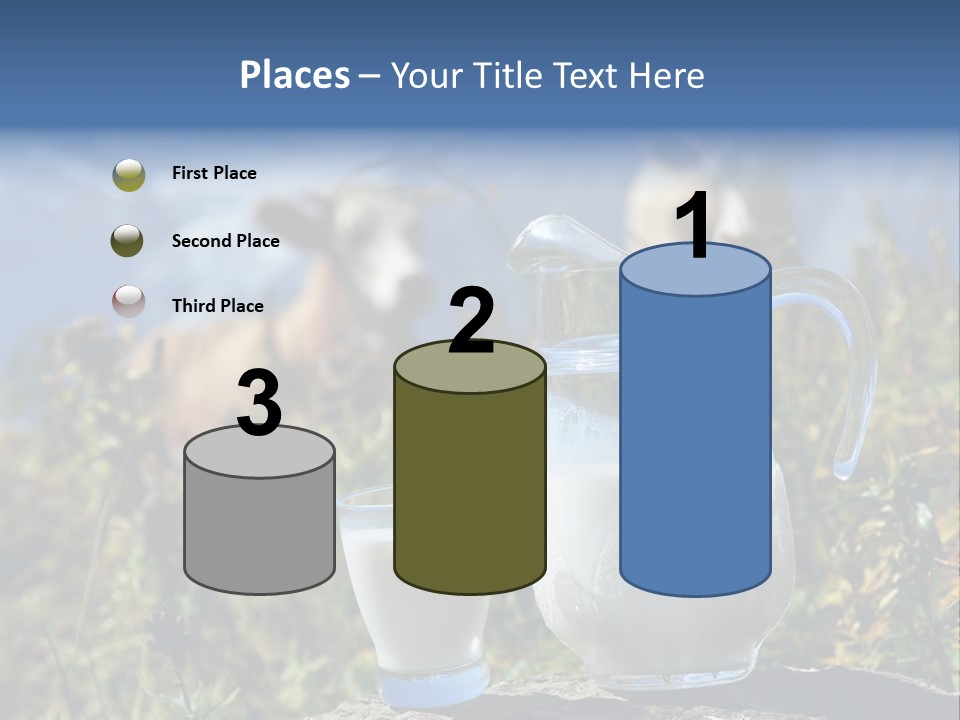 Places – Your Title Text Here

First Place

Second Place

Third Place

3

2

1